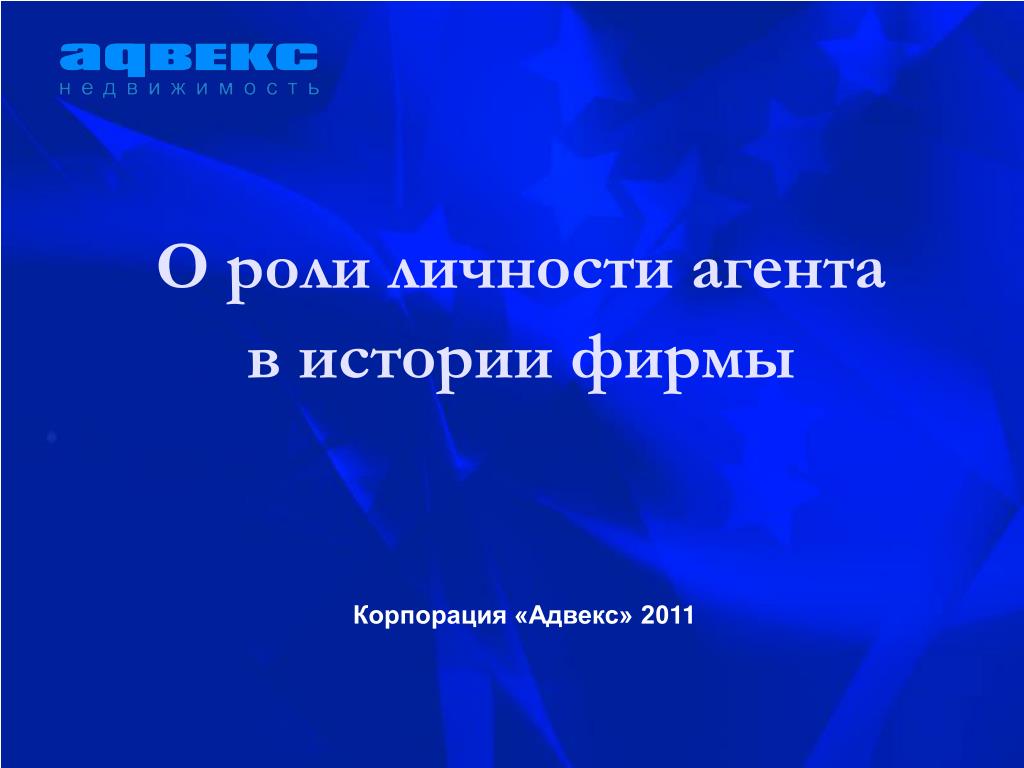 адвекс
недвижимость

О роли личности агента в истории фирмы

Корпорация «Адвекс» 2011